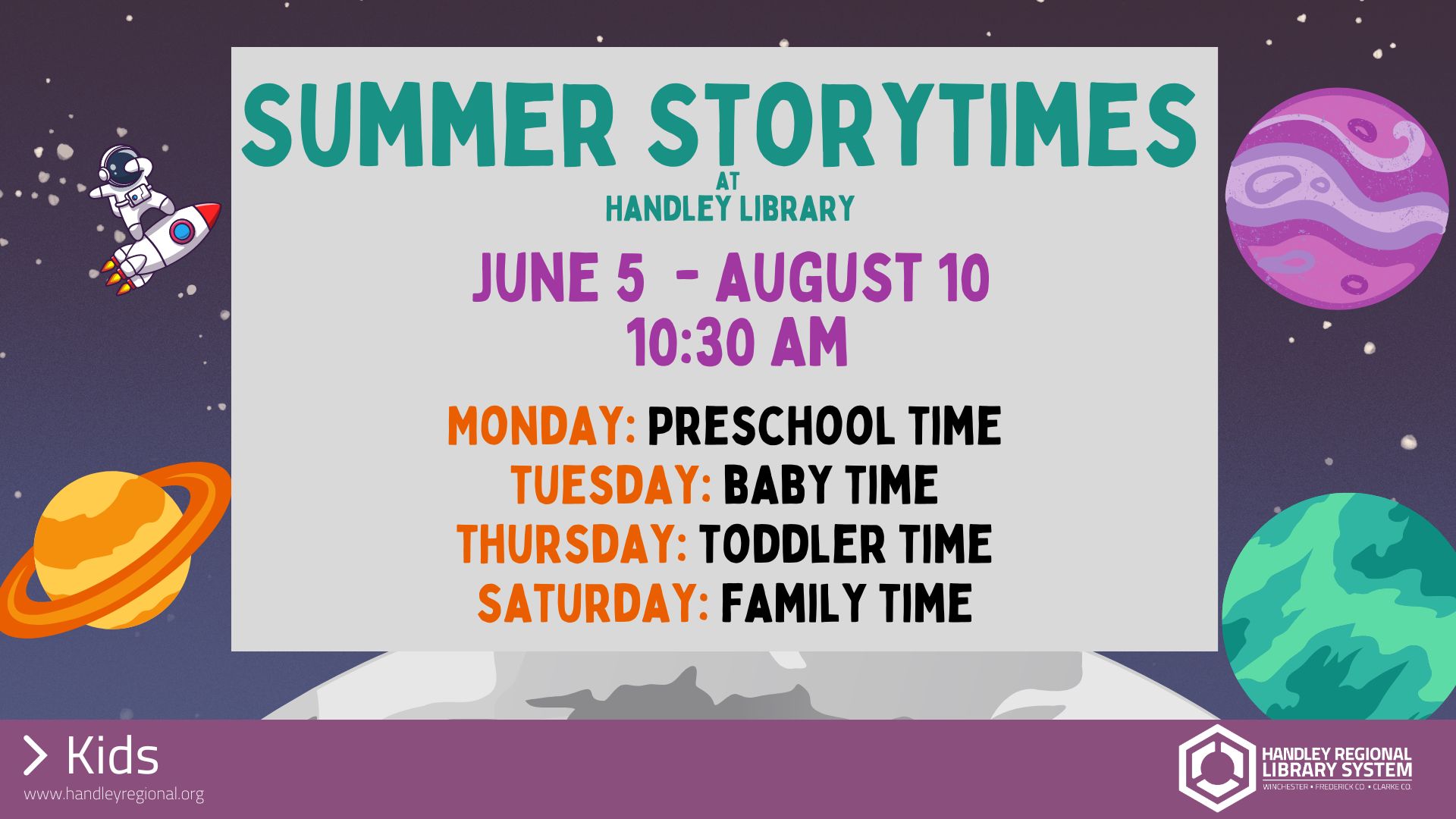 SUMMER STORYTIMES
AT
HANDLEY LIBRARY

JUNE 5 - AUGUST 10
10:30 AM

MONDAY: PRESCHOOL TIME
TUESDAY: BABY TIME
THURSDAY: TODDLER TIME
SATURDAY: FAMILY TIME

> Kids
www.handleyregional.org

HANDLEY REGIONAL LIBRARY SYSTEM
WINCHESTER • FREDERICK CO. • CLARKE CO.